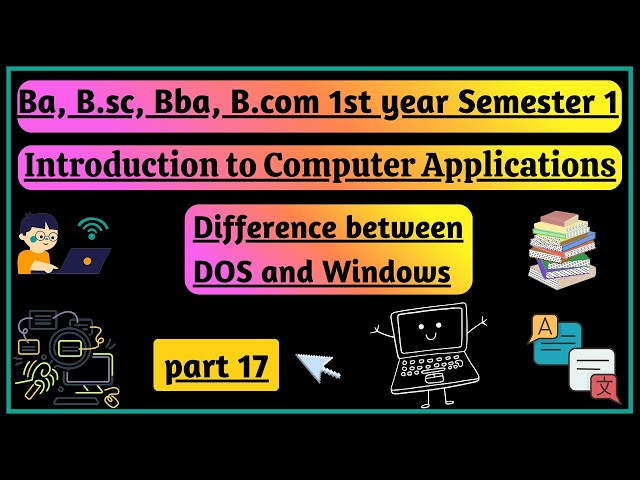 Ba, B.sc, Bba, B.com 1st year Semester 1

Introduction to Computer Applications

Difference between DOS and Windows

part 17

A

文